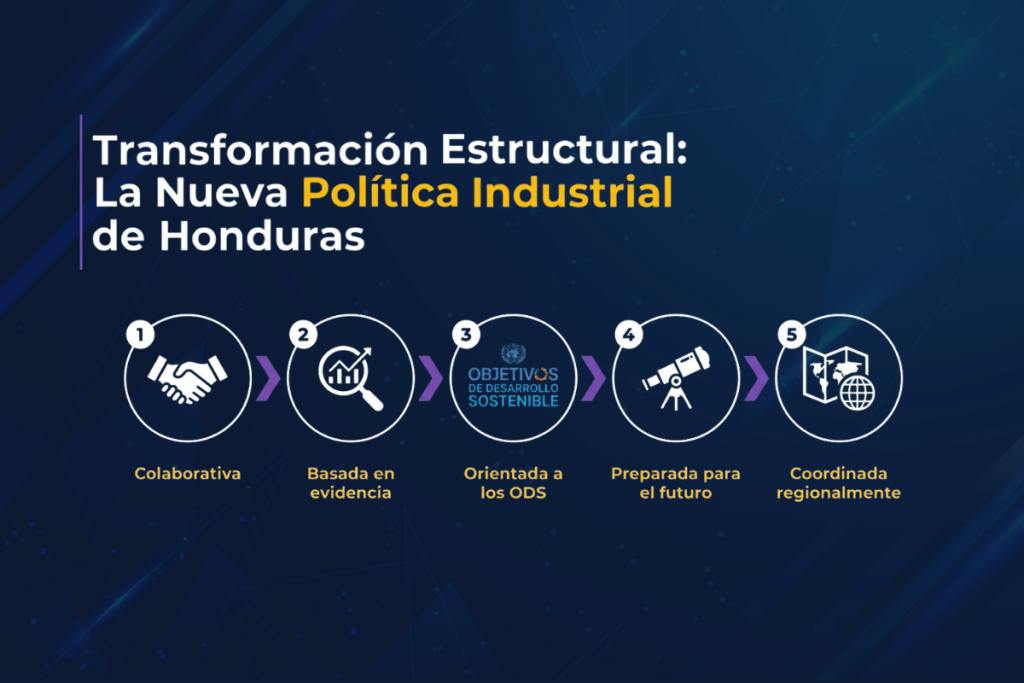 Transformación Estructural: La Nueva Política Industrial de Honduras

1

Colaborativa

2

Basada en evidencia

3

OBJETIVOS DE DESARROLLO SOSTENIBLE

Orientada a los ODS

4

Preparada para el futuro

5

Coordinada regionalmente